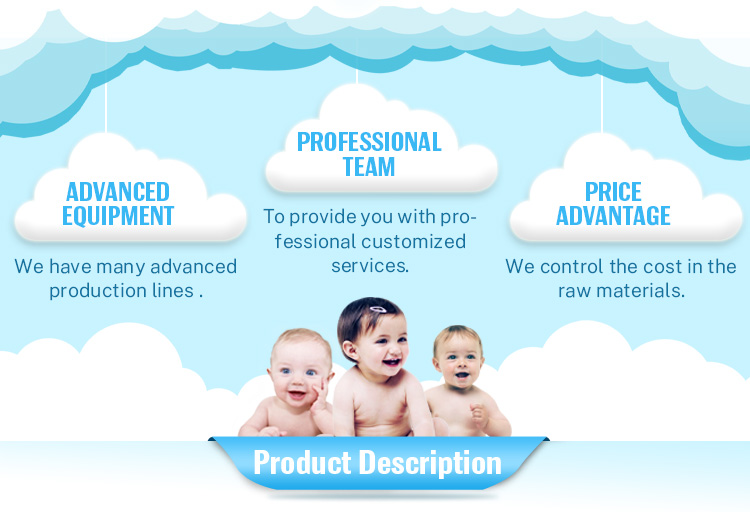 ADVANCED EQUIPMENT

We have many advanced production lines .

PROFESSIONAL TEAM

To provide you with professional customized services.

PRICE ADVANTAGE

We control the cost in the raw materials.

Product Description